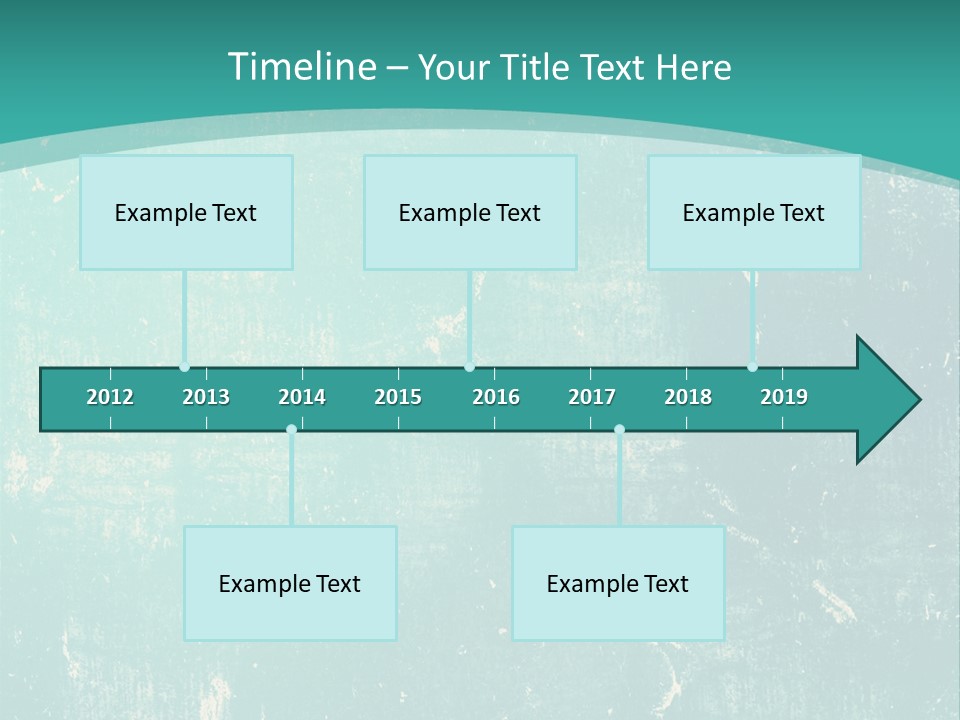 Timeline – Your Title Text Here

Example Text

Example Text

Example Text

2012 2013 2014 2015 2016 2017 2018 2019

Example Text

Example Text